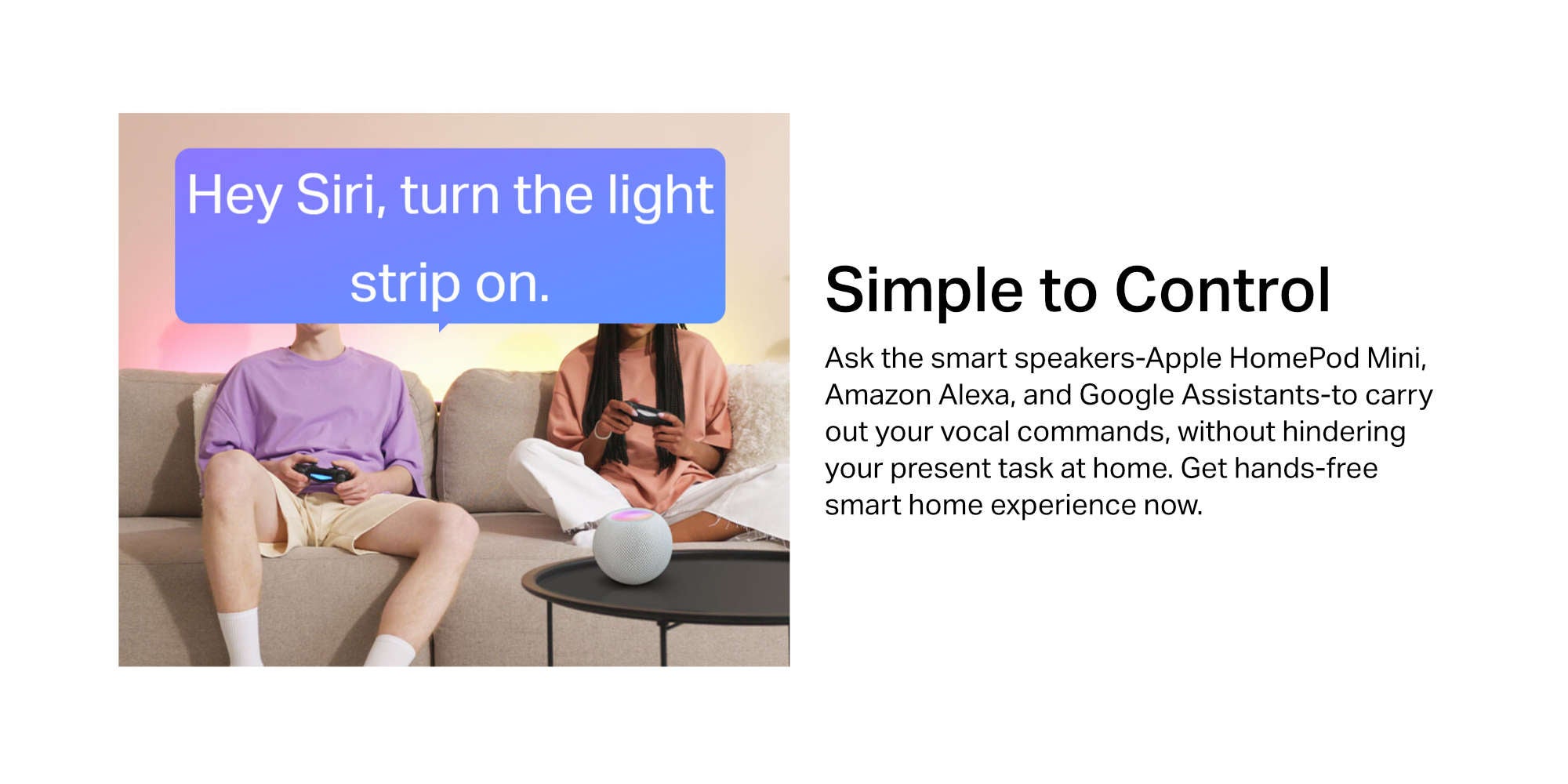 Hey Siri, turn the light strip on.

Simple to Control

Ask the smart speakers-Apple HomePod Mini, Amazon Alexa, and Google Assistants-to carry out your vocal commands, without hindering your present task at home. Get hands-free smart home experience now.